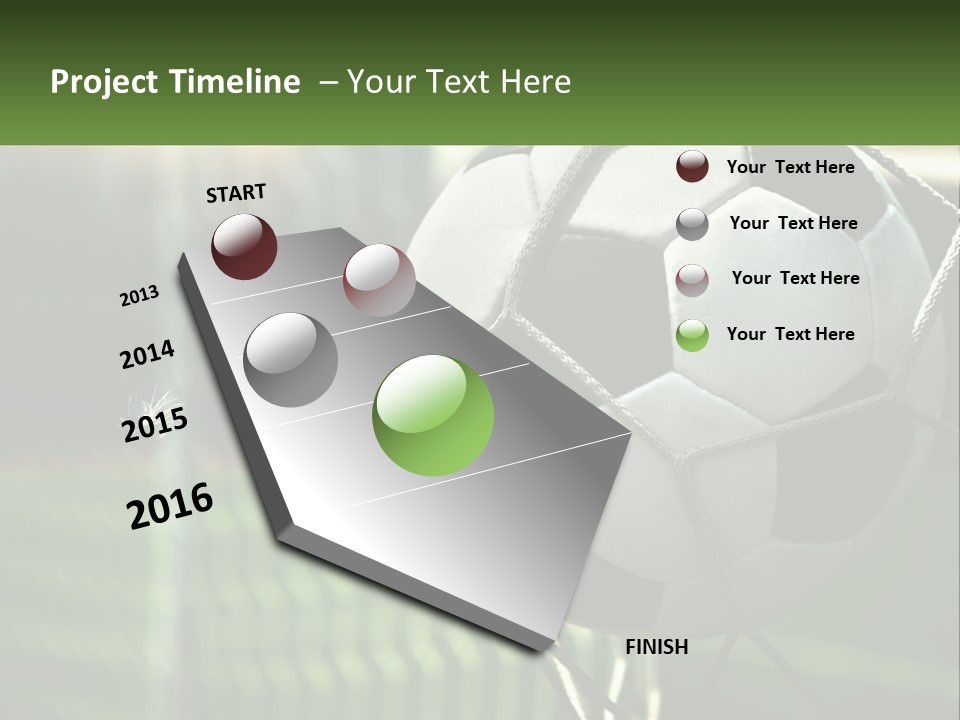 Project Timeline – Your Text Here

START

2013

2014

2015

2016

FINISH

Your Text Here

Your Text Here

Your Text Here

Your Text Here